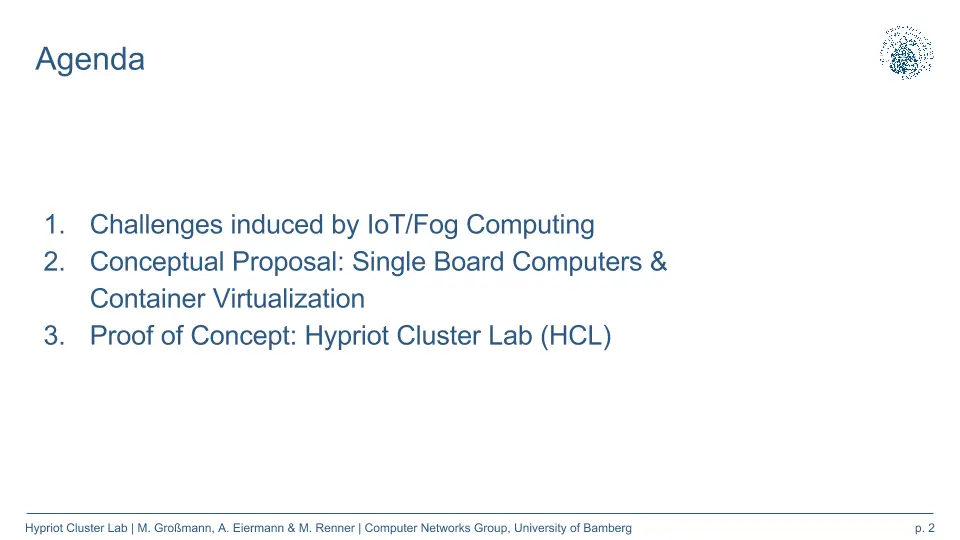 Agenda

1. Challenges induced by IoT/Fog Computing
2. Conceptual Proposal: Single Board Computers & Container Virtualization
3. Proof of Concept: Hypriot Cluster Lab (HCL)

Hypriot Cluster Lab | M. Großmann, A. Eiermann & M. Renner | Computer Networks Group, University of Bamberg

p. 2